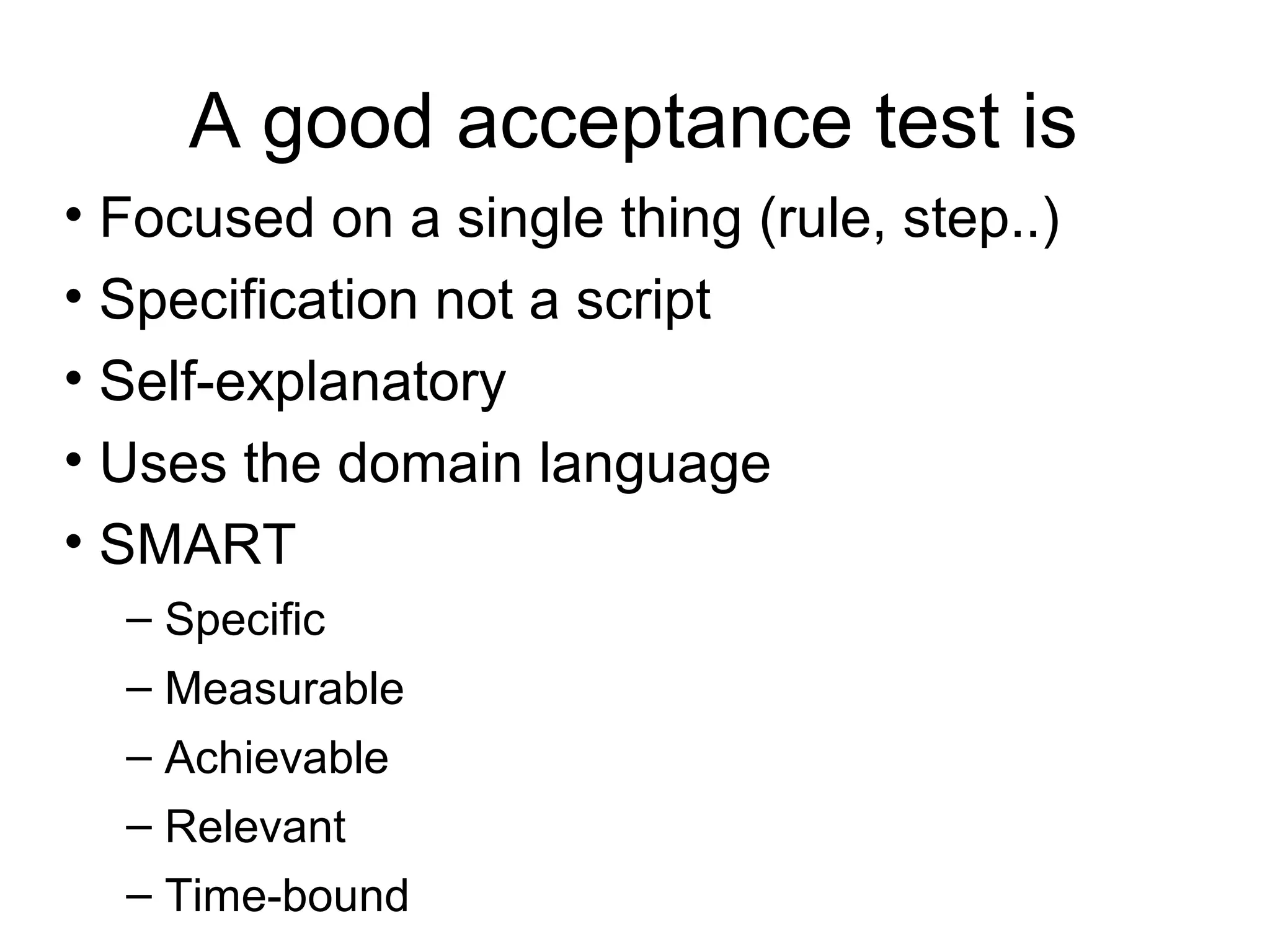 A good acceptance test is

• Focused on a single thing (rule, step..)
• Specification not a script
• Self-explanatory
• Uses the domain language
• SMART
– Specific
– Measurable
– Achievable
– Relevant
– Time-bound